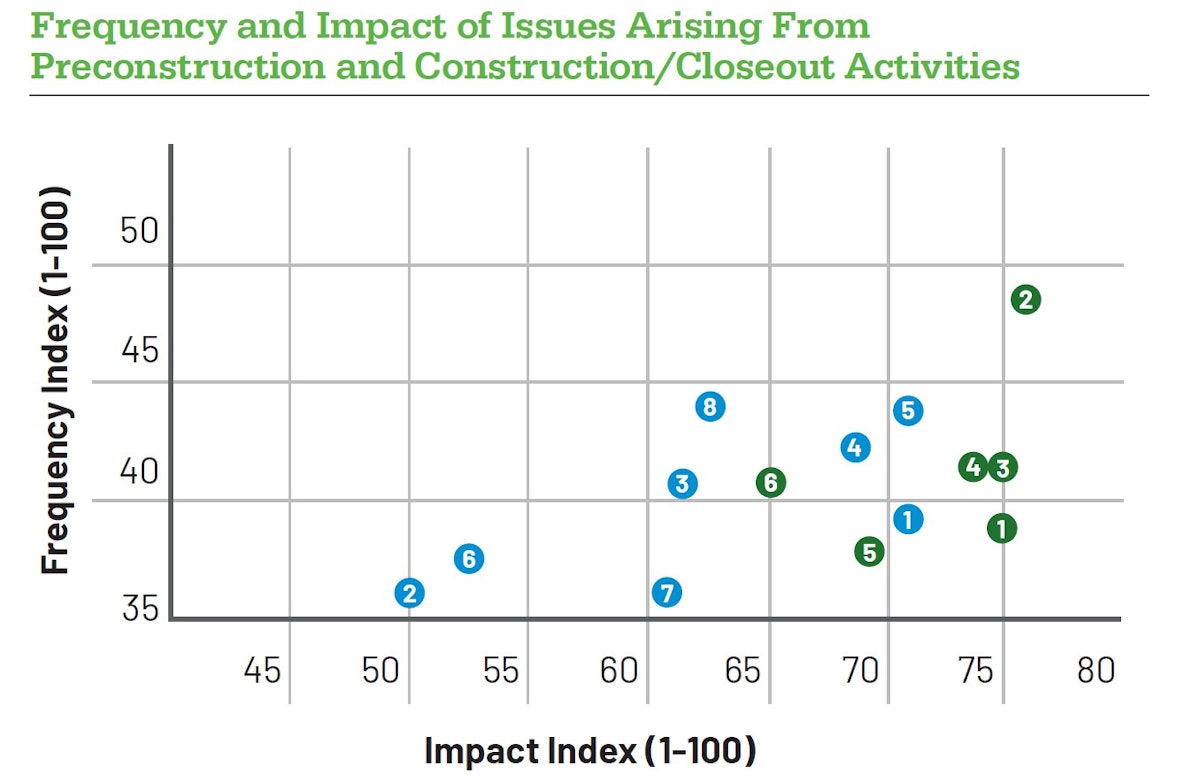 Frequency and Impact of Issues Arising From Preconstruction and Construction/Closeout Activities

Frequency Index (1-100)

50
45
40
35

2
8
5
4
4
3
3
6
1
1
5
6
2
7

45
50
55
60
65
70
75
80

Impact Index (1-100)